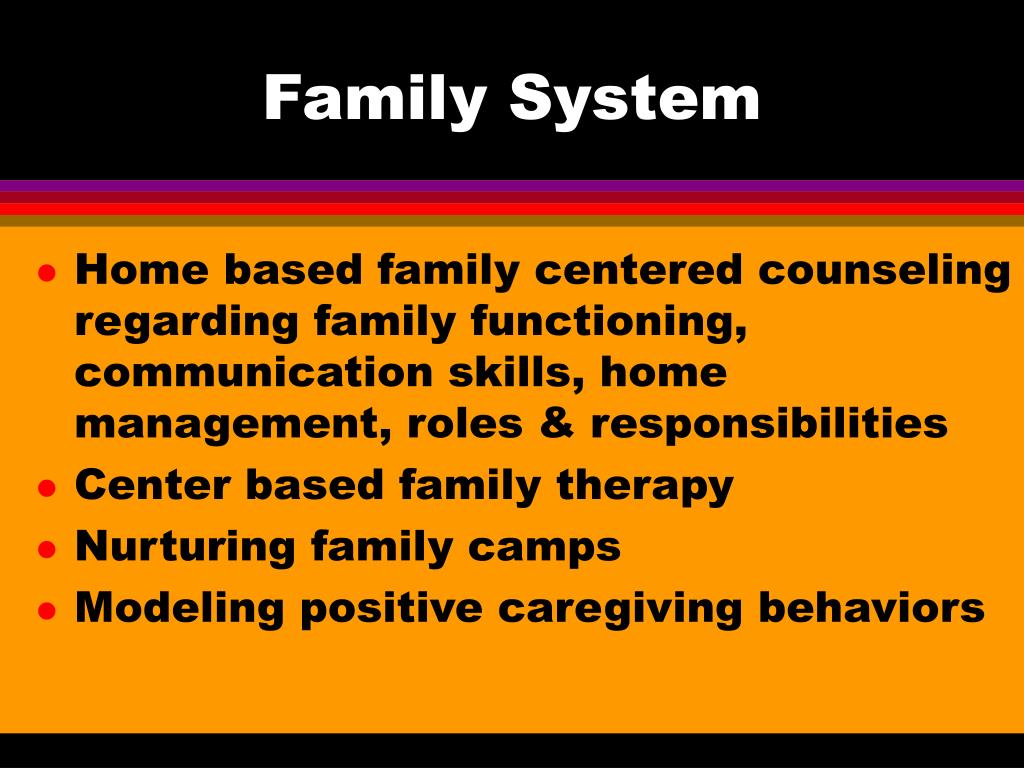 Family System

- Home based family centered counseling regarding family functioning, communication skills, home management, roles & responsibilities
- Center based family therapy
- Nurturing family camps
- Modeling positive caregiving behaviors